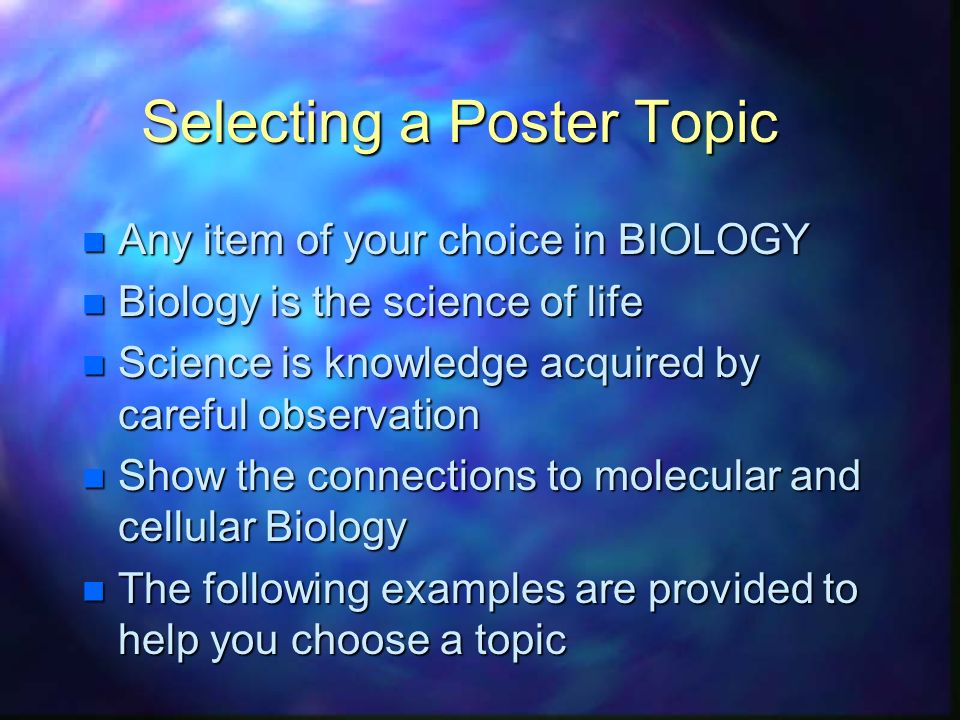 Selecting a Poster Topic

- Any item of your choice in BIOLOGY
- Biology is the science of life
- Science is knowledge acquired by careful observation
- Show the connections to molecular and cellular Biology
- The following examples are provided to help you choose a topic